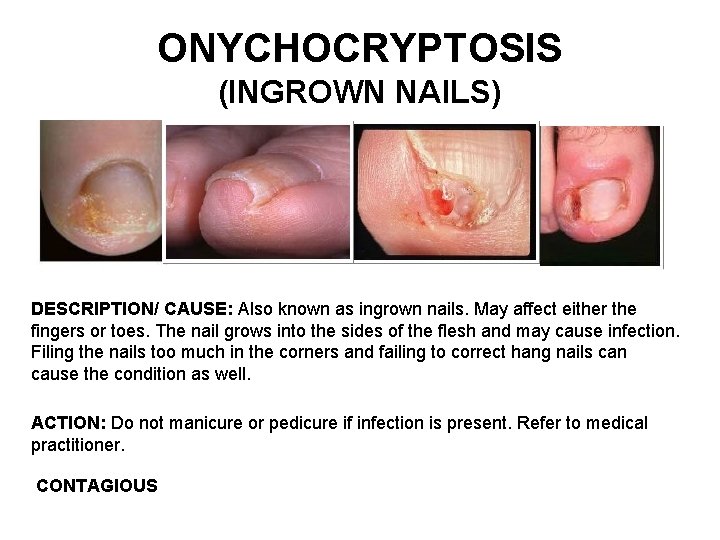 ONYCHOCRYPTOSIS
(INGROWN NAILS)

DESCRIPTION/ CAUSE: Also known as ingrown nails. May affect either the fingers or toes. The nail grows into the sides of the flesh and may cause infection. Filing the nails too much in the corners and failing to correct hang nails can cause the condition as well.

ACTION: Do not manicure or pedicure if infection is present. Refer to medical practitioner.

CONTAGIOUS